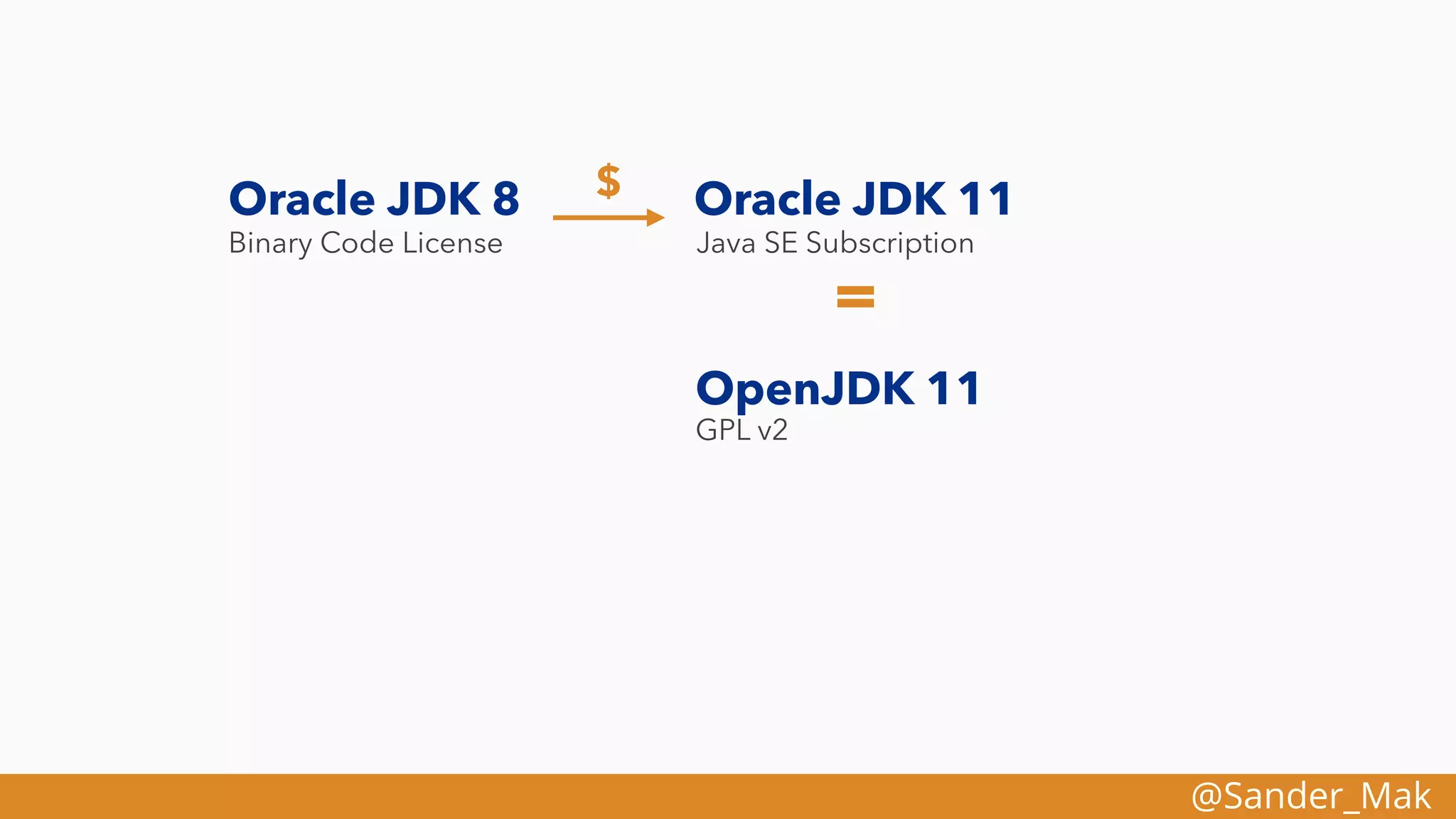 Oracle JDK 8
Binary Code License

$

Oracle JDK 11
Java SE Subscription

=

OpenJDK 11
GPL v2

@Sander_Mak